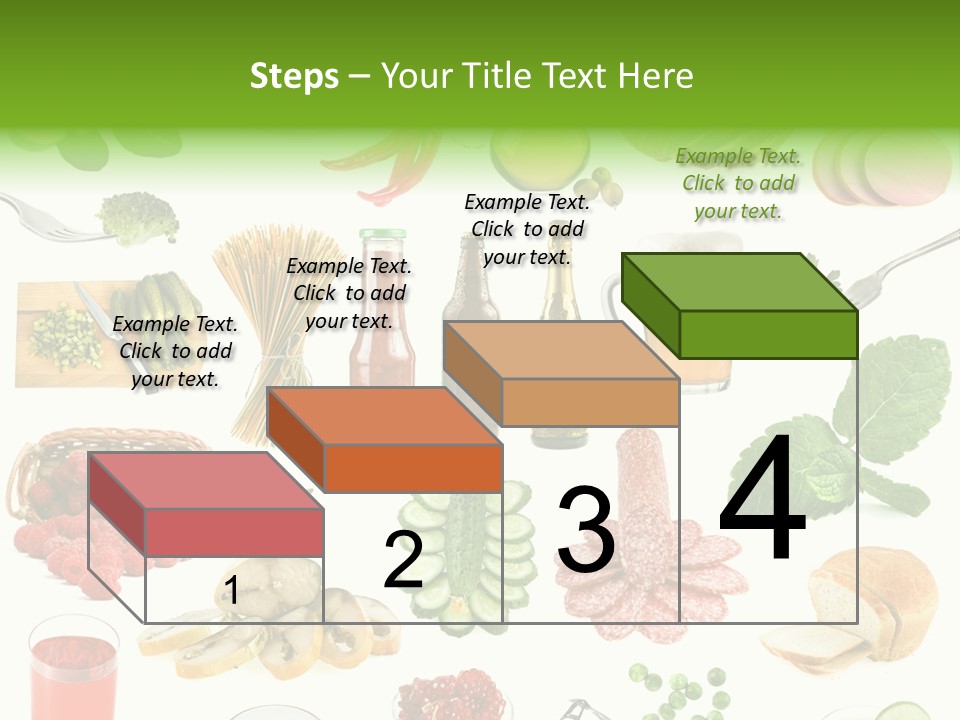 Steps – Your Title Text Here

Example Text. Click to add your text.

Example Text. Click to add your text.

Example Text. Click to add your text.

Example Text. Click to add your text.

1

2

3

4